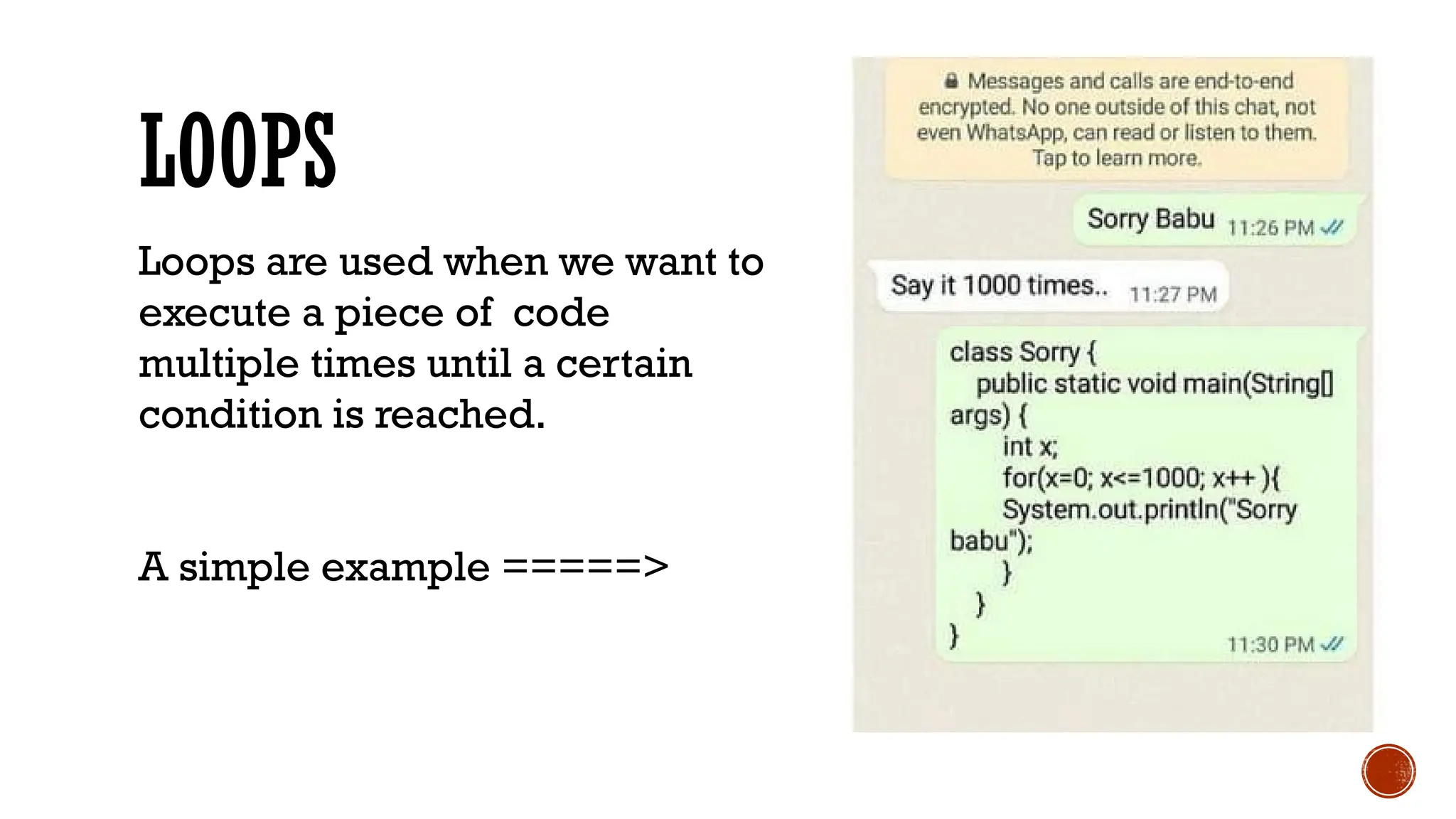 LOOPS

Loops are used when we want to execute a piece of code multiple times until a certain condition is reached.

A simple example =====>

Messages and calls are end-to-end encrypted. No one outside of this chat, not even WhatsApp, can read or listen to them. Tap to learn more.

Sorry Babu 11:26 PM

Say it 1000 times.. 11:27 PM

class Sorry {
public static void main(String[] args) {
int x;
for(x=0; x<=1000; x++ ){
System.out.println("Sorry babu");
}
}
}
11:30 PM